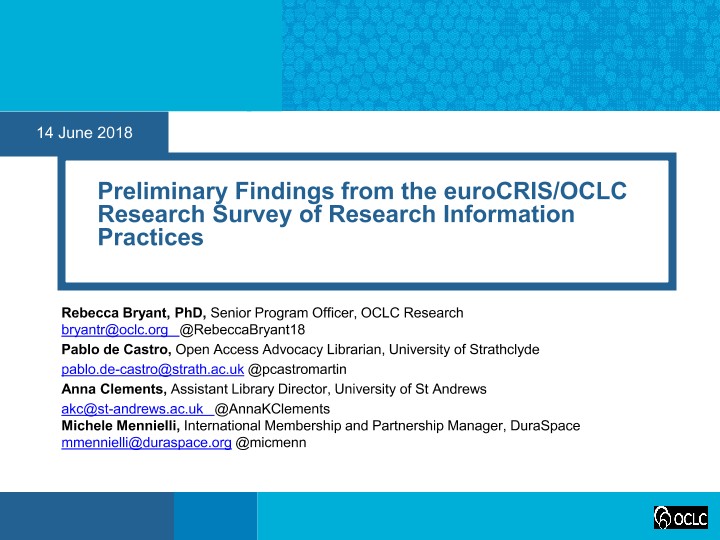 14 June 2018

Preliminary Findings from the euroCRIS/OCLC Research Survey of Research Information Practices

Rebecca Bryant, PhD, Senior Program Officer, OCLC Research
bryantr@oclc.org @RebeccaBryant18

Pablo de Castro, Open Access Advocacy Librarian, University of Strathclyde
pablo.de-castro@strath.ac.uk @pcastromartin

Anna Clements, Assistant Library Director, University of St Andrews
akc@st-andrews.ac.uk @AnnaKClements

Michele Mennielli, International Membership and Partnership Manager, DuraSpace
mmennielli@duraspace.org @micmenn

OCLC